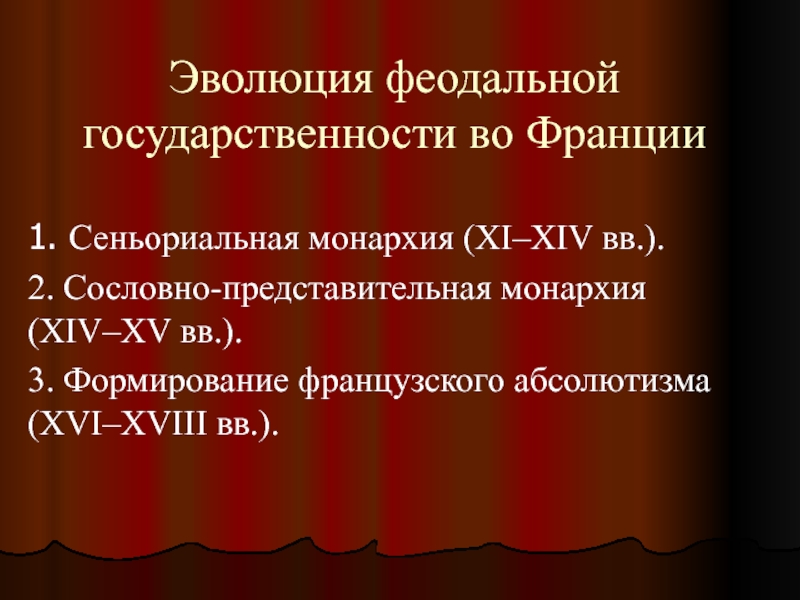 Эволюция феодальной государственности во Франции

1. Сеньориальная монархия (XI–XIV вв.).

2. Сословно-представительная монархия (XIV–XV вв.).

3. Формирование французского абсолютизма (XVI–XVIII вв.).